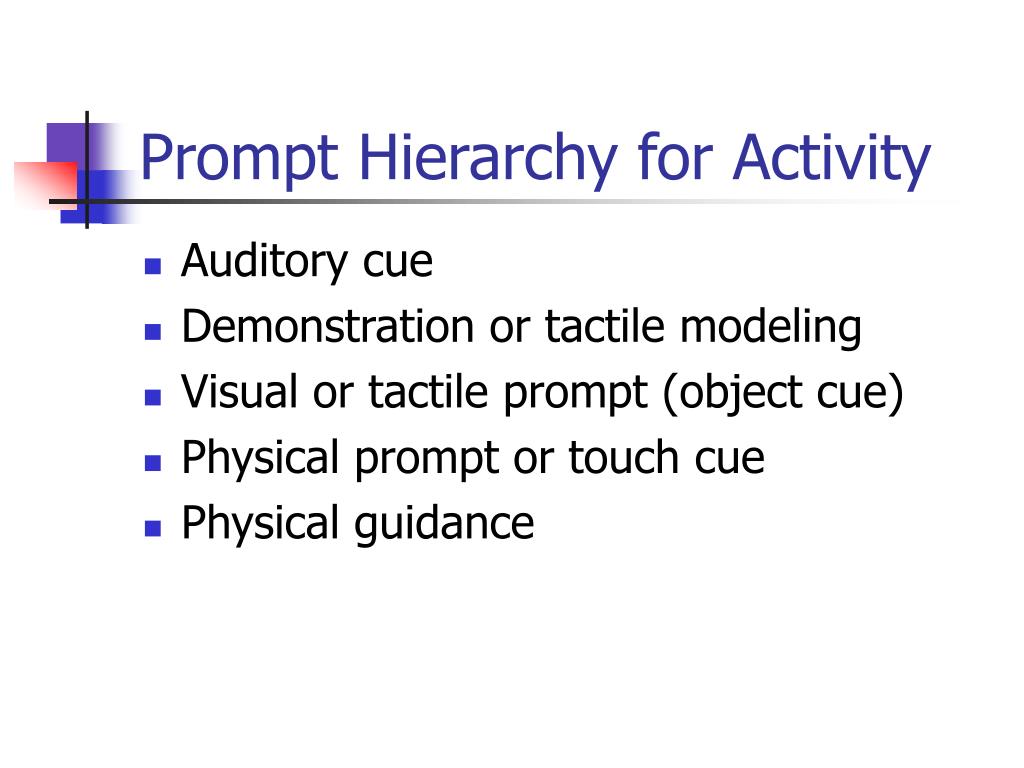 Prompt Hierarchy for Activity

- Auditory cue
- Demonstration or tactile modeling
- Visual or tactile prompt (object cue)
- Physical prompt or touch cue
- Physical guidance